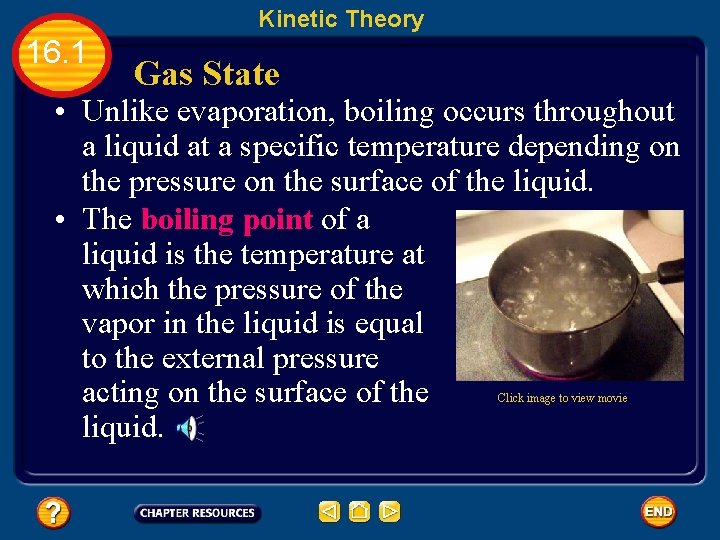 Kinetic Theory

16.1

Gas State

• Unlike evaporation, boiling occurs throughout a liquid at a specific temperature depending on the pressure on the surface of the liquid.

• The boiling point of a liquid is the temperature at which the pressure of the vapor in the liquid is equal to the external pressure acting on the surface of the liquid.

Click image to view movie

?

CHAPTER RESOURCES

END